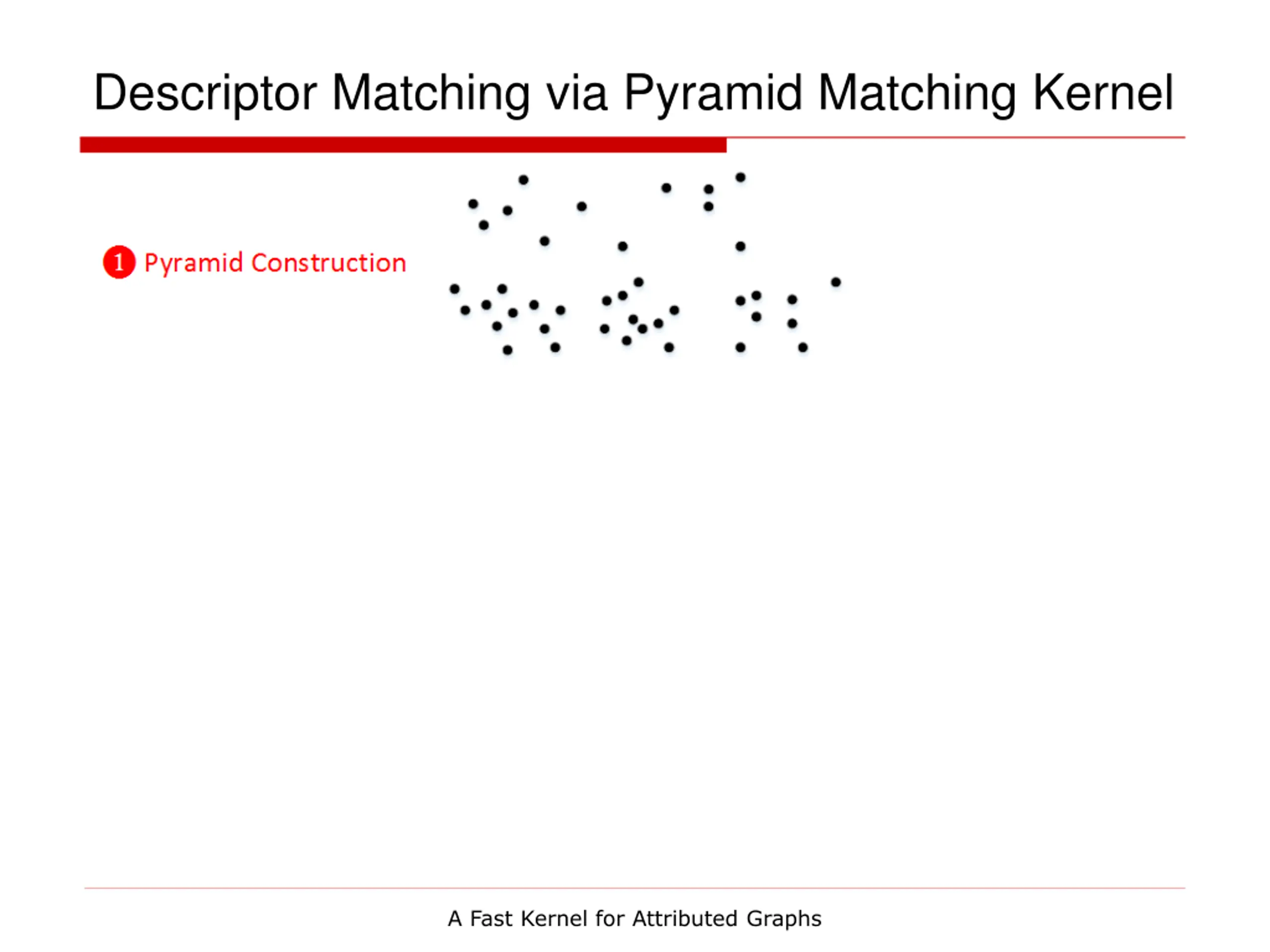 Descriptor Matching via Pyramid Matching Kernel

1 Pyramid Construction

A Fast Kernel for Attributed Graphs